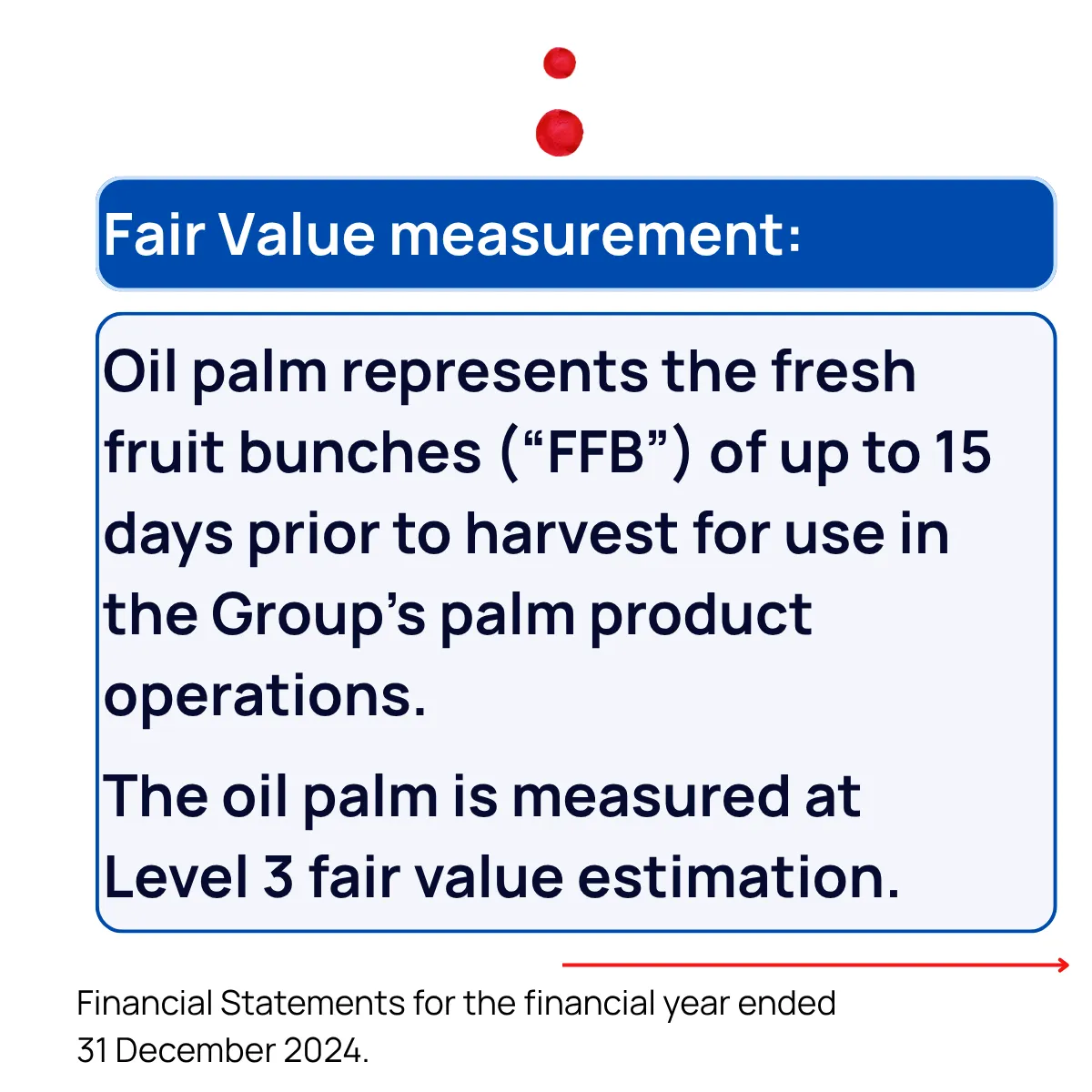 Fair Value measurement:

Oil palm represents the fresh fruit bunches (“FFB”) of up to 15 days prior to harvest for use in the Group’s palm product operations.

The oil palm is measured at Level 3 fair value estimation.

Financial Statements for the financial year ended 31 December 2024.